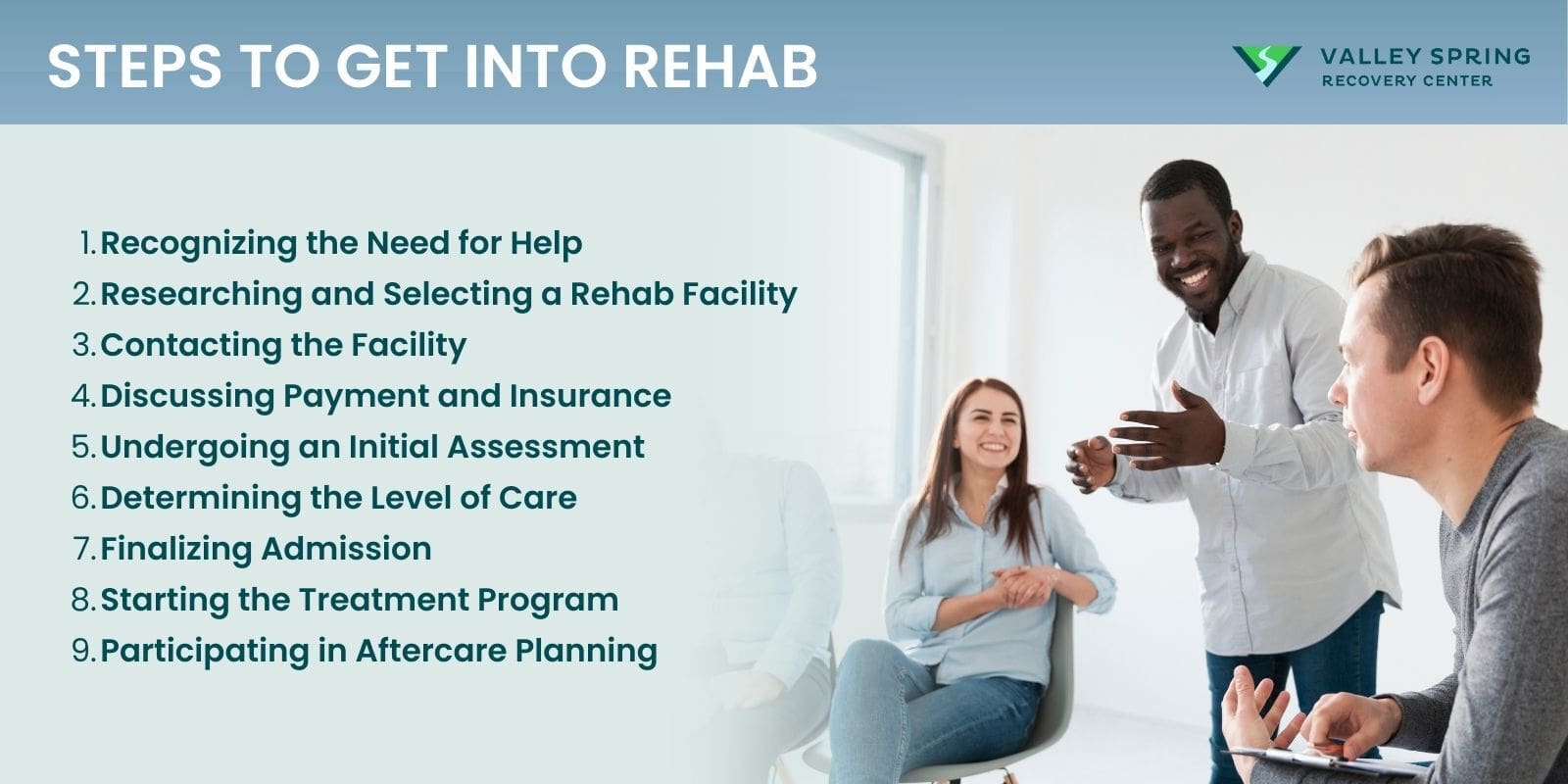 STEPS TO GET INTO REHAB

VALLEY SPRING
RECOVERY CENTER

1. Recognizing the Need for Help
2. Researching and Selecting a Rehab Facility
3. Contacting the Facility
4. Discussing Payment and Insurance
5. Undergoing an Initial Assessment
6. Determining the Level of Care
7. Finalizing Admission
8. Starting the Treatment Program
9. Participating in Aftercare Planning